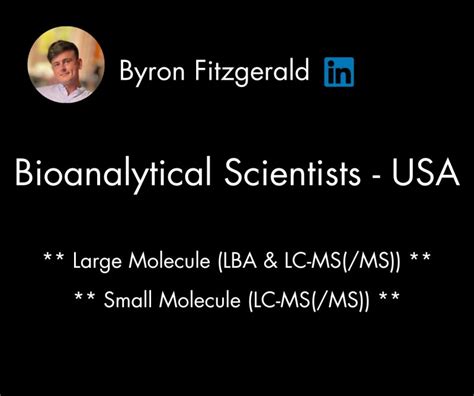 Byron Fitzgerald in

Bioanalytical Scientists - USA

** Large Molecule (LBA & LC-MS(/MS)) **

** Small Molecule (LC-MS(/MS)) **